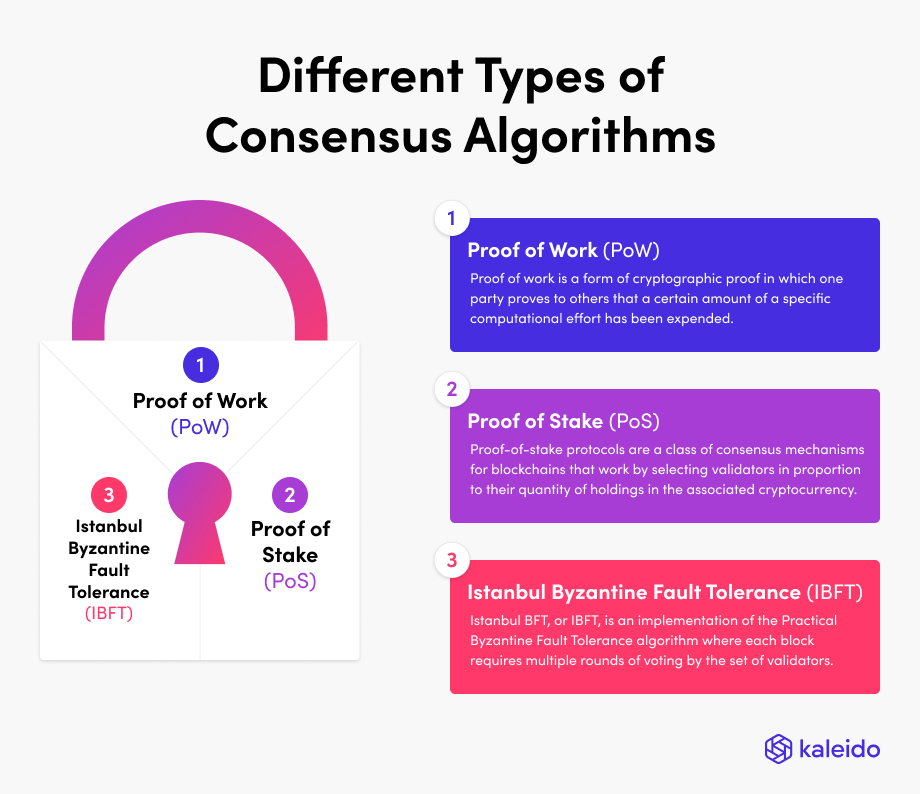 Different Types of Consensus Algorithms

1
Proof of Work
(PoW)

3
Istanbul Byzantine Fault Tolerance
(IBFT)

2
Proof of Stake
(PoS)

1
Proof of Work (PoW)
Proof of work is a form of cryptographic proof in which one party proves to others that a certain amount of a specific computational effort has been expended.

2
Proof of Stake (PoS)
Proof-of-stake protocols are a class of consensus mechanisms for blockchains that work by selecting validators in proportion to their quantity of holdings in the associated cryptocurrency.

3
Istanbul Byzantine Fault Tolerance (IBFT)
Istanbul BFT, or IBFT, is an implementation of the Practical Byzantine Fault Tolerance algorithm where each block requires multiple rounds of voting by the set of validators.

kaleido